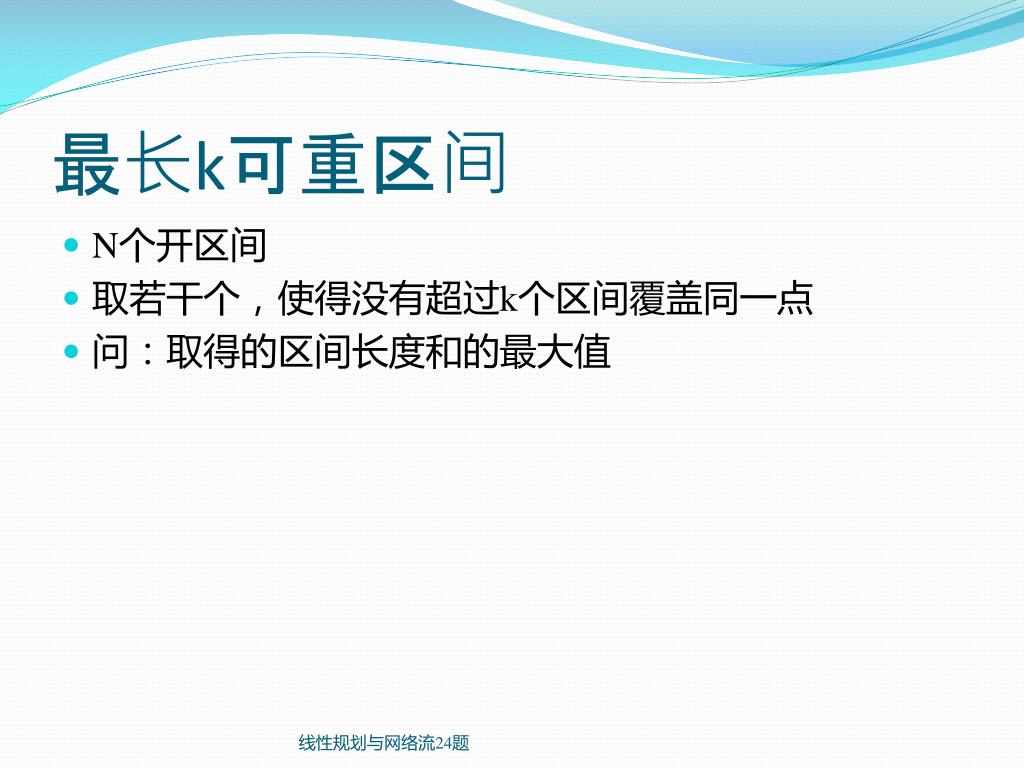 最长k可重区间

- N个开区间
- 取若干个，使得没有超过k个区间覆盖同一点
- 问：取得的区间长度和的最大值

线性规划与网络流24题